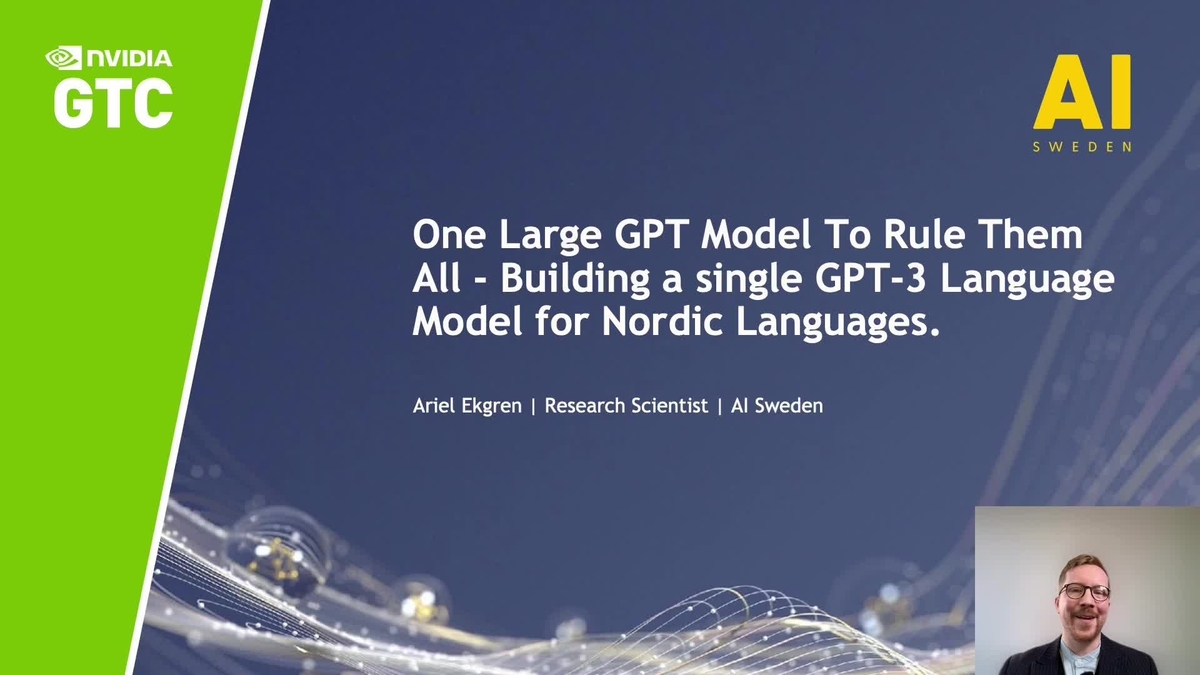 NVIDIA
GTC

AI
SWEDEN

One Large GPT Model To Rule Them All - Building a single GPT-3 Language Model for Nordic Languages.

Ariel Ekgren | Research Scientist | AI Sweden